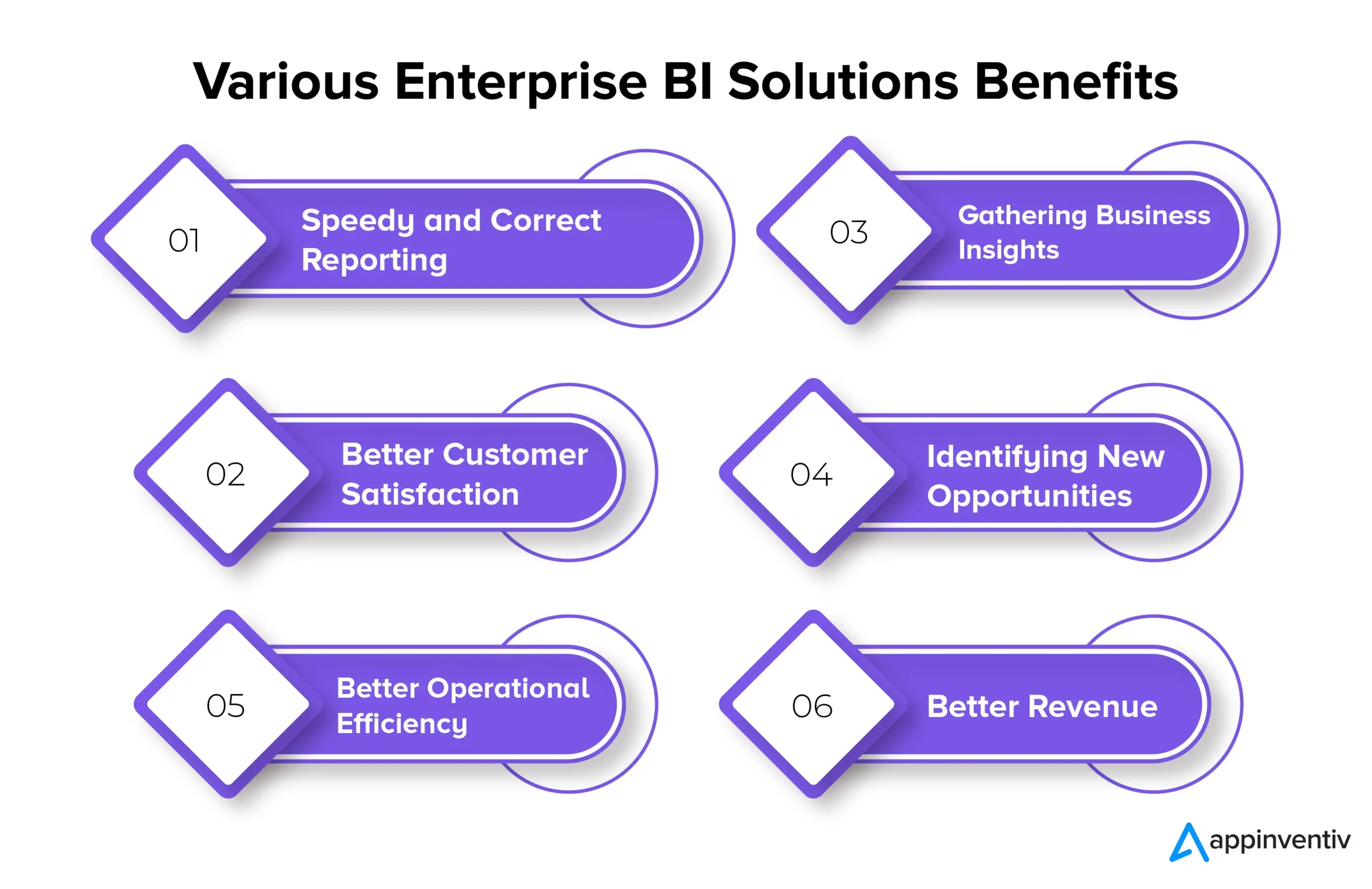 Various Enterprise BI Solutions Benefits

01 Speedy and Correct Reporting

03 Gathering Business Insights

02 Better Customer Satisfaction

04 Identifying New Opportunities

05 Better Operational Efficiency

06 Better Revenue

appinventiv